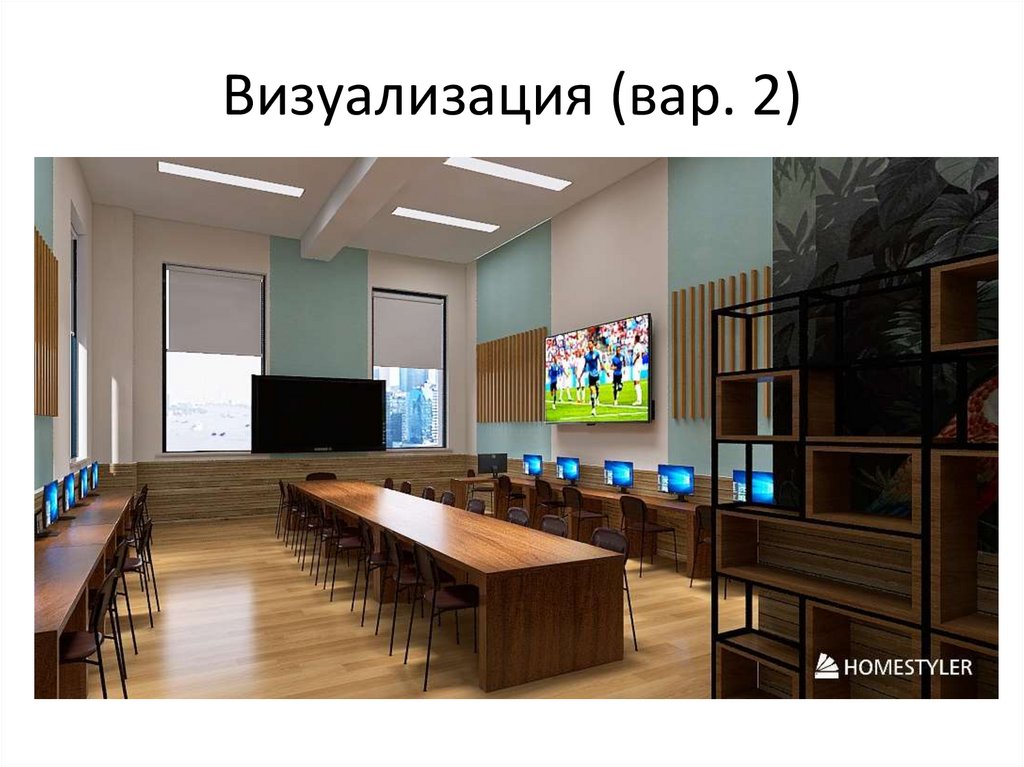 Визуализация (вар. 2)

HOMESTYLER